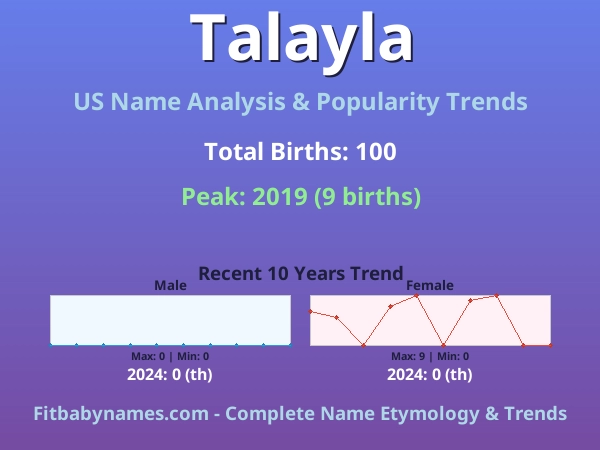 Talayla

US Name Analysis & Popularity Trends

Total Births: 100

Peak: 2019 (9 births)

Recent 10 Years Trend

Male

Max: 0 | Min: 0

2024: 0 (th)

Female

Max: 9 | Min: 0

2024: 0 (th)

Fitbabynames.com - Complete Name Etymology & Trends